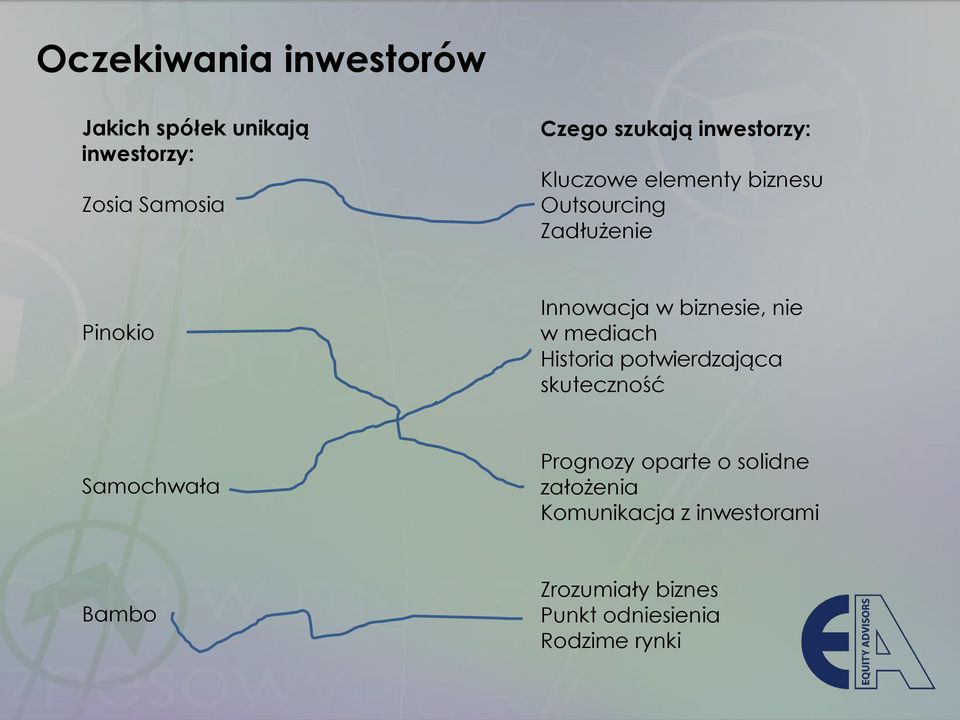 Oczekiwania inwestorów

Jakich spółek unikają inwestorzy:

Zosia Samosia

Pinokio

Samochwała

Bambo

Czego szukają inwestorzy:

Kluczowe elementy biznesu
Outsourcing
Zadłużenie

Innowacja w biznesie, nie w mediach
Historia potwierdzająca skuteczność

Prognozy oparte o solidne założenia
Komunikacja z inwestorami

Zrozumiały biznes
Punkt odniesienia
Rodzime rynki

EA
EQUITY ADVISORS